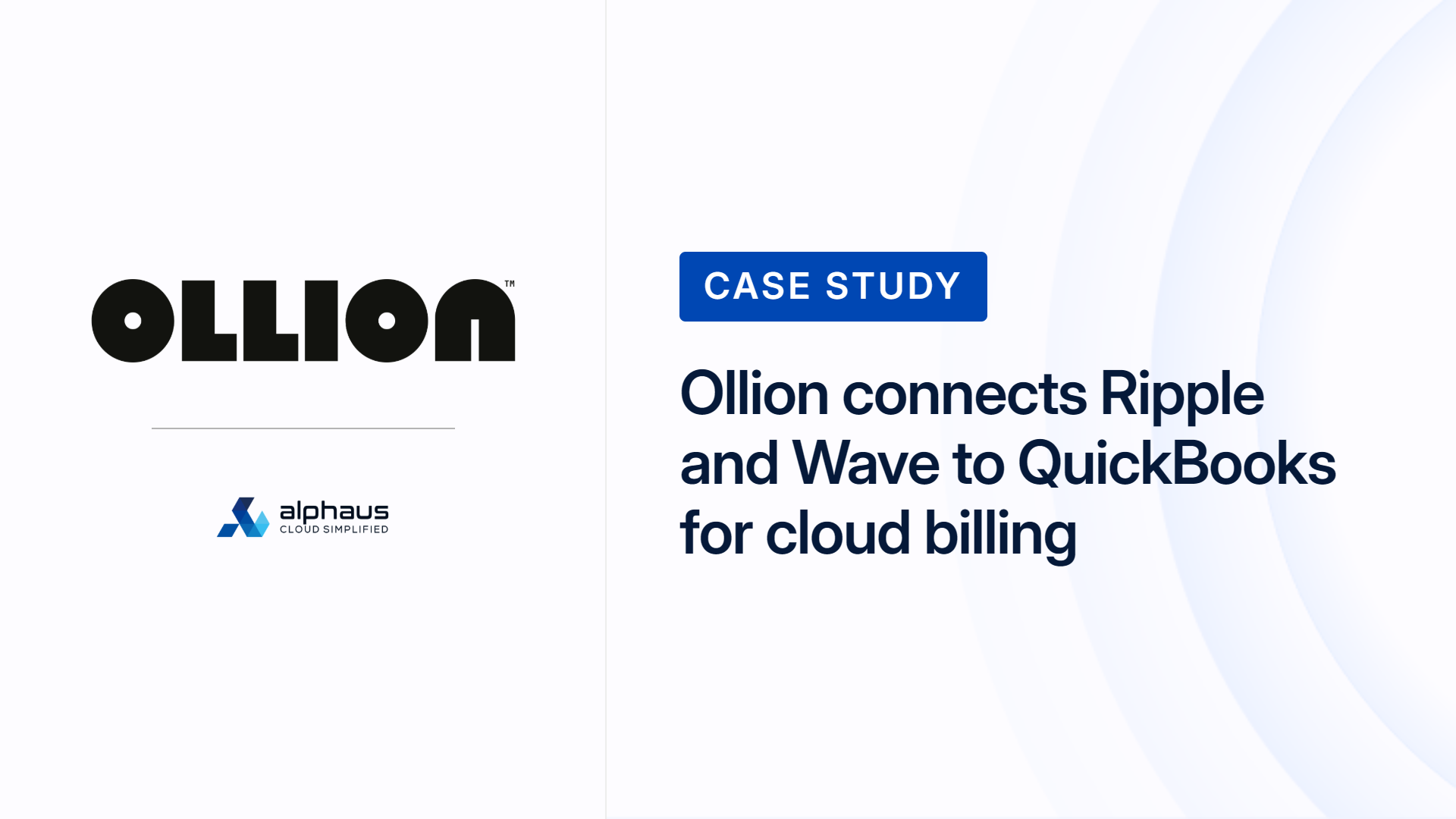 OLLION™

alphaus
CLOUD SIMPLIFIED

CASE STUDY

Ollion connects Ripple and Wave to QuickBooks for cloud billing